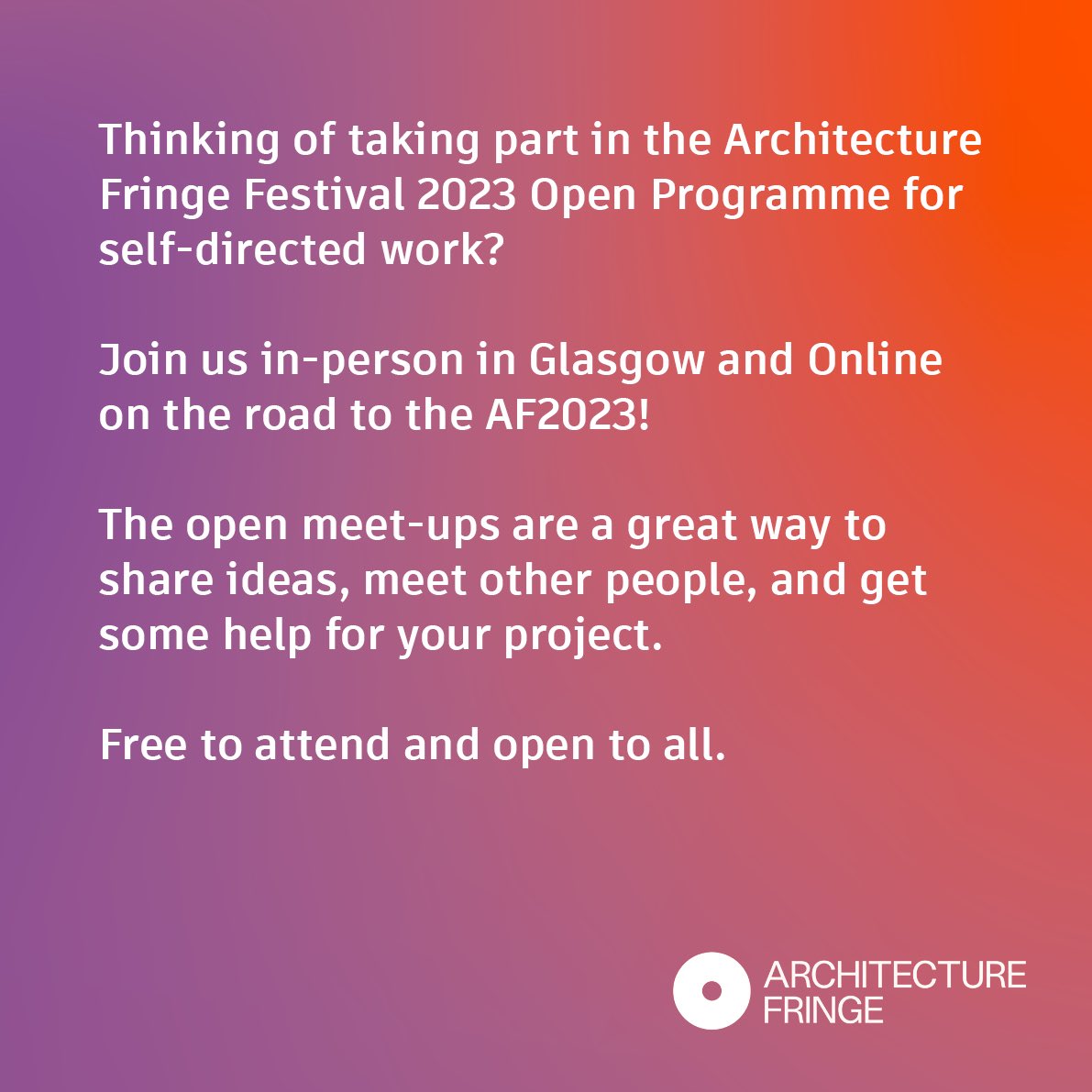 Thinking of taking part in the Architecture Fringe Festival 2023 Open Programme for self-directed work?

Join us in-person in Glasgow and Online on the road to the AF2023!

The open meet-ups are a great way to share ideas, meet other people, and get some help for your project.

Free to attend and open to all.

ARCHITECTURE FRINGE